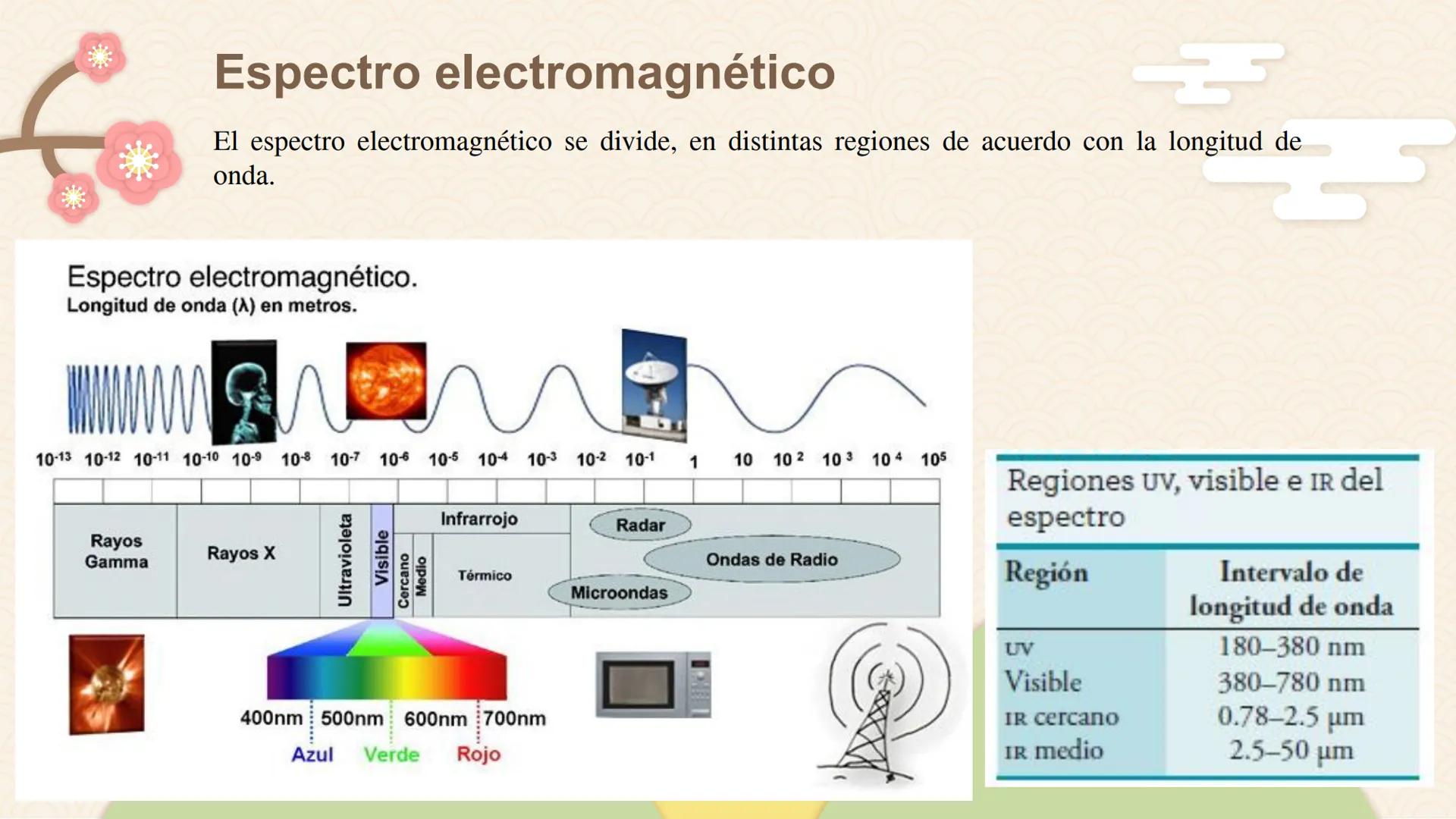 Espectro electromagnético

El espectro electromagnético se divide, en distintas regiones de acuerdo con la longitud de onda.

Espectro electromagnético.
Longitud de onda (λ) en metros.

$10^{-13}$ $10^{-12}$ $10^{-11}$ $10^{-10}$ $10^{-9}$ $10^{-8}$ $10^{-7}$ $10^{-6}$ $10^{-5}$ $10^{-4}$ $10^{-3}$ $10^{-2}$ $10^{-1}$ 1 10 $10^{2}$ $10^{3}$ $10^{4}$ $10^{5}$

Rayos Gamma
Rayos X
Ultravioleta
Visible
Infrarrojo
Cercano
Medio
Térmico
Radar
Ondas de Radio
Microondas

400nm 500nm 600nm 700nm
Azul Verde Rojo

Regiones UV, visible e IR del espectro

| Región | Intervalo de longitud de onda |
|---|---|
| UV | 180–380 nm |
| Visible | 380–780 nm |
| IR cercano | 0.78–2.5 μm |
| IR medio | 2.5–50 μm |